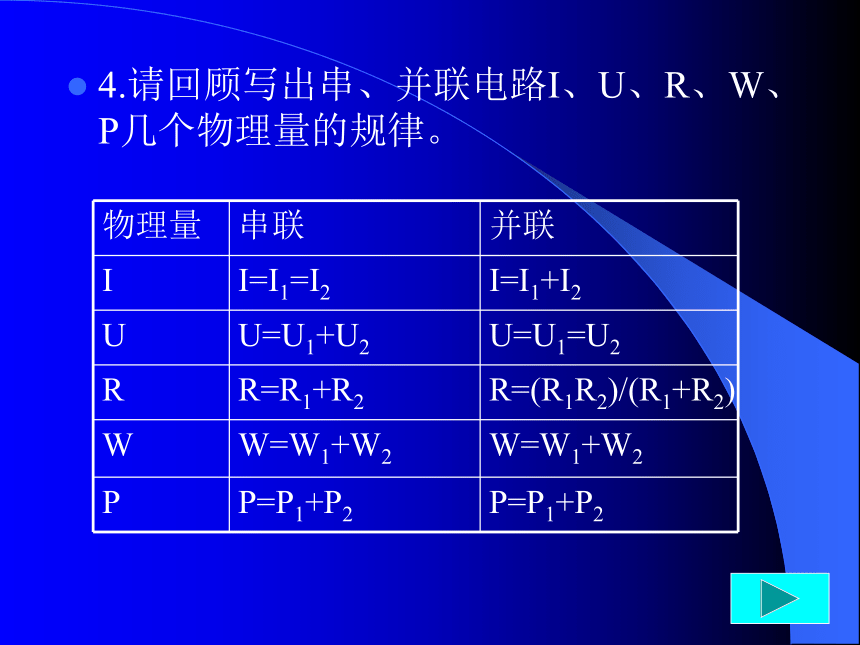 4.请回顾写出串、并联电路I、U、R、W、P几个物理量的规律。

| 物理量 | 串联 | 并联 |
|---|---|---|
| I | $I=I_1=I_2$ | $I=I_1+I_2$ |
| U | $U=U_1+U_2$ | $U=U_1=U_2$ |
| R | $R=R_1+R_2$ | $R=(R_1R_2)/(R_1+R_2)$ |
| W | $W=W_1+W_2$ | $W=W_1+W_2$ |
| P | $P=P_1+P_2$ | $P=P_1+P_2$ |